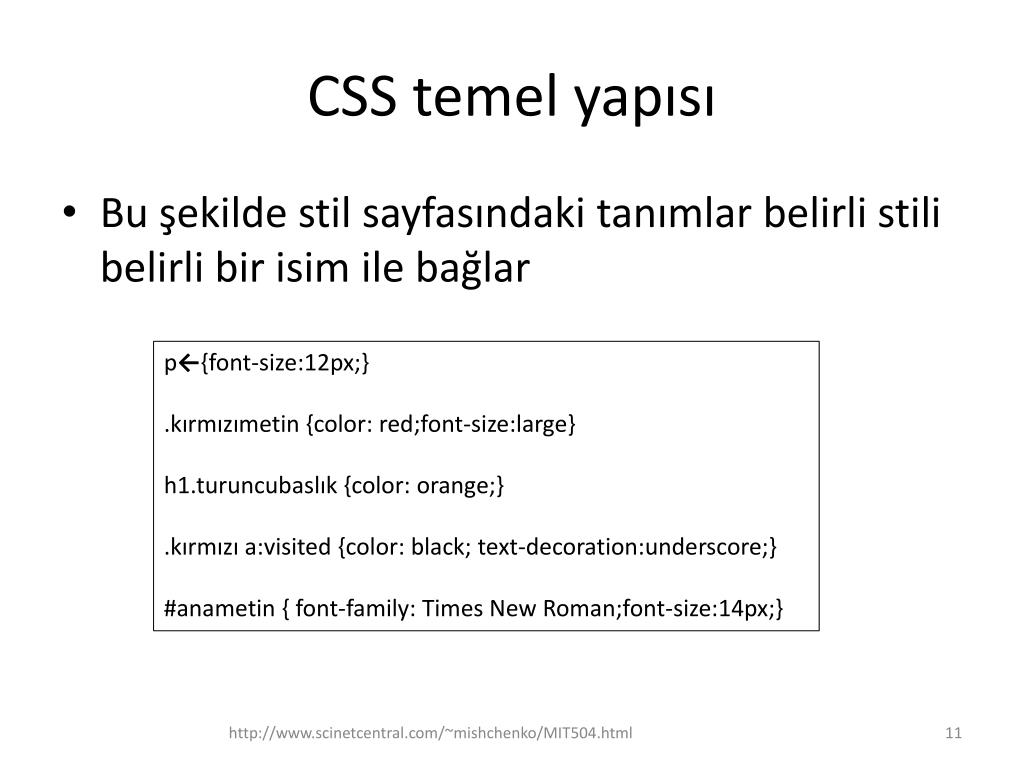 CSS temel yapısı

• Bu şekilde stil sayfasındaki tanımlar belirli stili belirli bir isim ile bağlar

p←{font-size:12px;}

.kırmızımetin {color: red;font-size:large}

h1.turuncubaslık {color: orange;}

.kırmızı a:visited {color: black; text-decoration:underscore;}

#anametin { font-family: Times New Roman;font-size:14px;}

http://www.scinetcentral.com/~mishchenko/MIT504.html

11